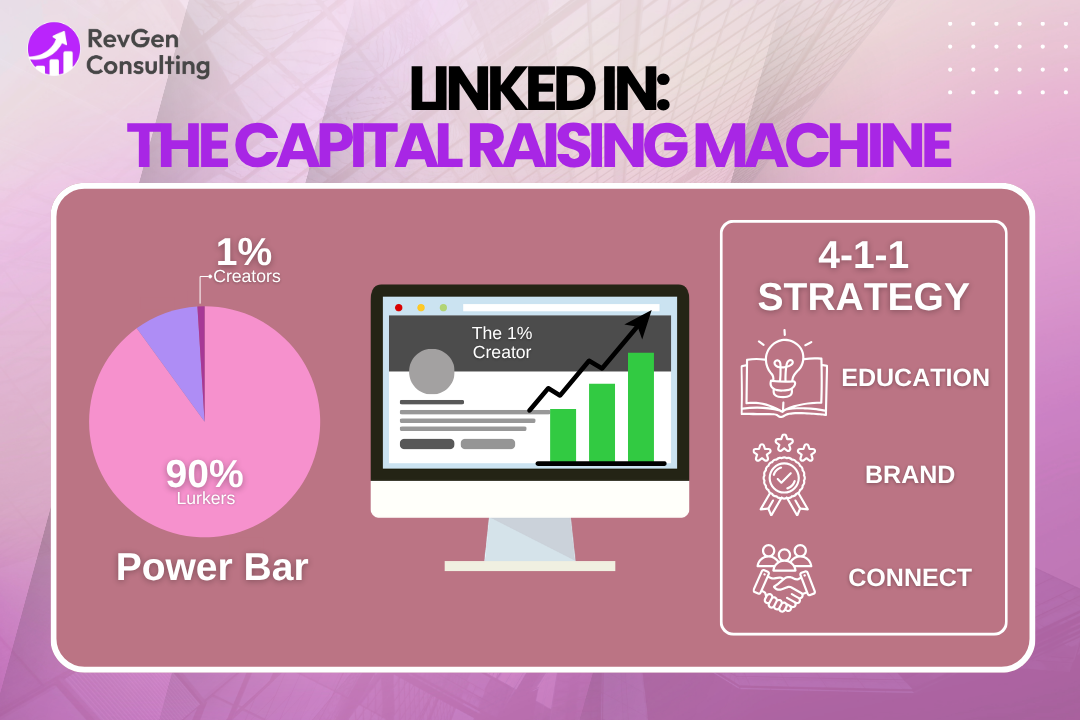 RevGen Consulting

LINKED IN:
THE CAPITAL RAISING MACHINE

1%
Creators

90%
Lurkers

Power Bar

The 1%
Creator

4-1-1
STRATEGY

EDUCATION

BRAND

CONNECT